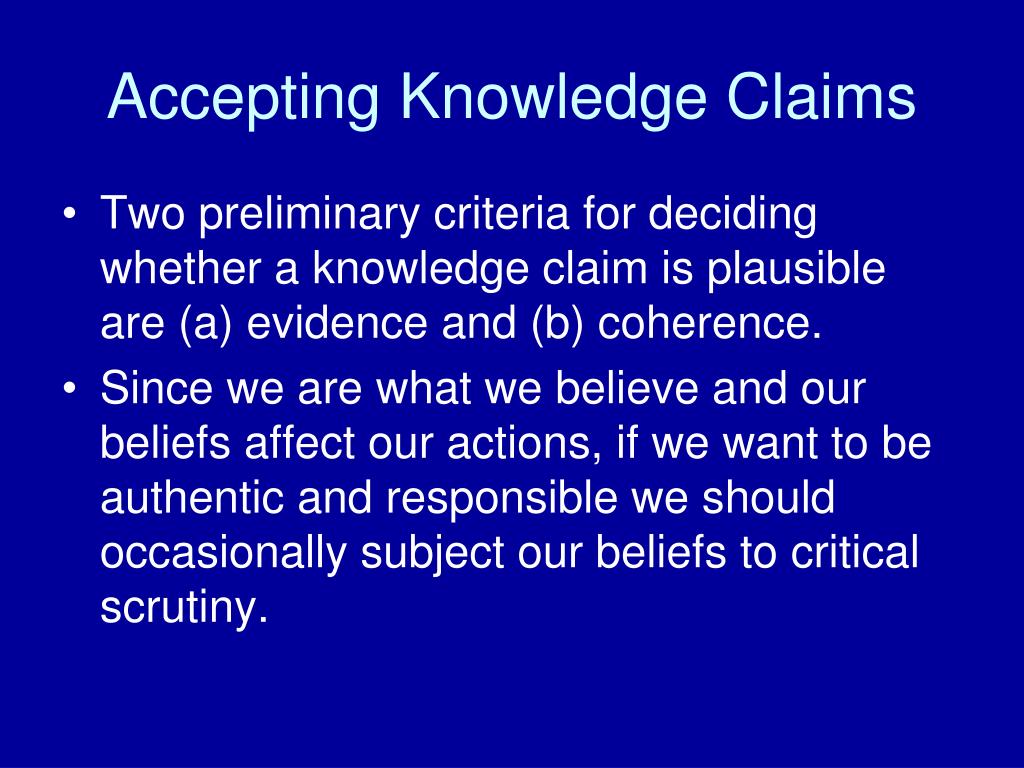 Accepting Knowledge Claims

• Two preliminary criteria for deciding whether a knowledge claim is plausible are (a) evidence and (b) coherence.

• Since we are what we believe and our beliefs affect our actions, if we want to be authentic and responsible we should occasionally subject our beliefs to critical scrutiny.